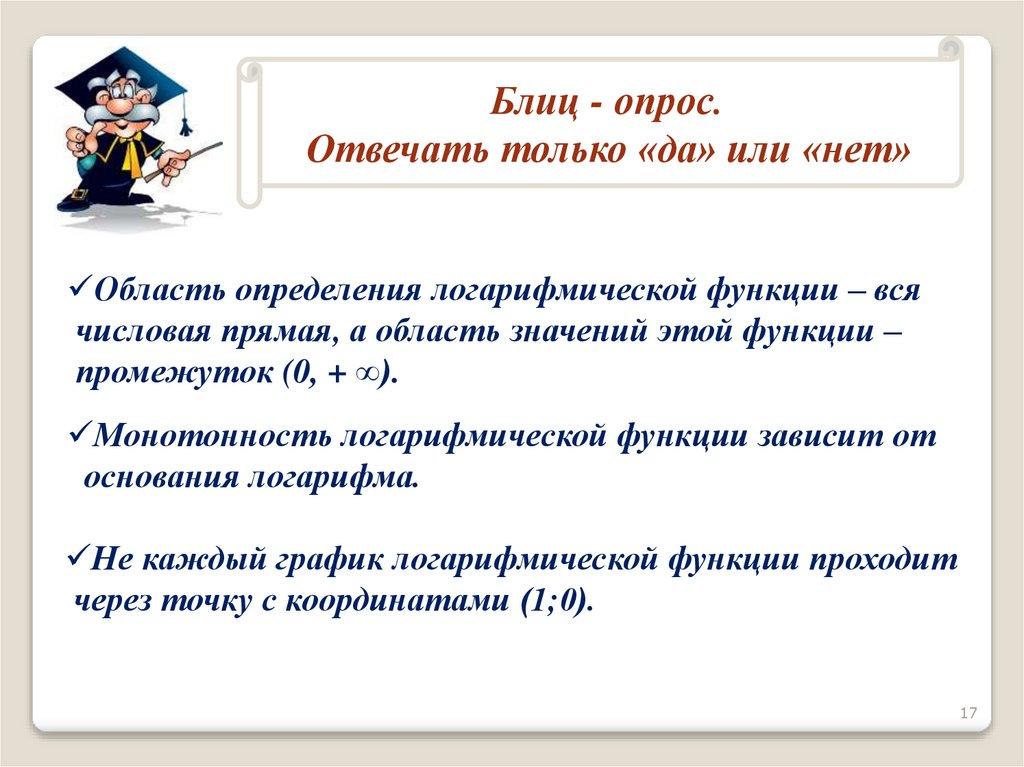 Блиц - опрос.
Отвечать только «да» или «нет»

✓Область определения логарифмической функции – вся числовая прямая, а область значений этой функции – промежуток $(0, +\infty)$.

✓Монотонность логарифмической функции зависит от основания логарифма.

✓Не каждый график логарифмической функции проходит через точку с координатами (1;0).

17